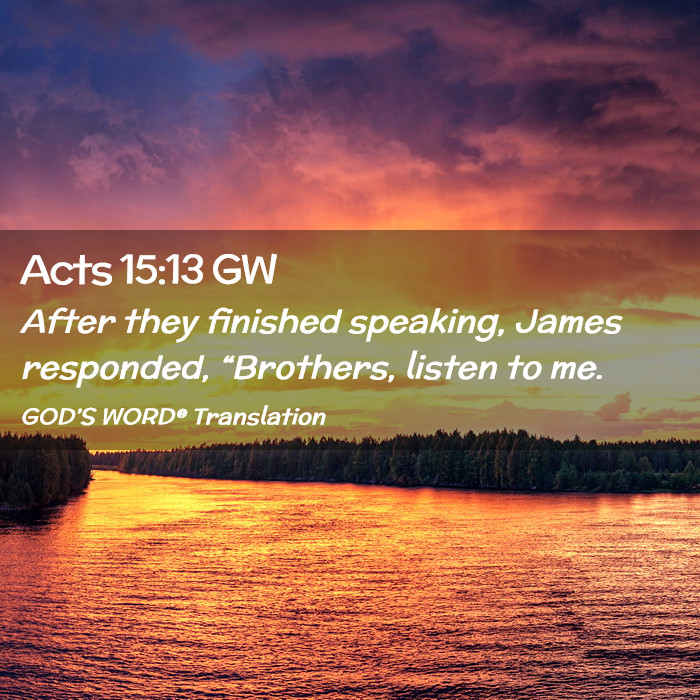 Acts 15:13 GW

After they finished speaking, James responded, “Brothers, listen to me.

GOD’S WORD® Translation